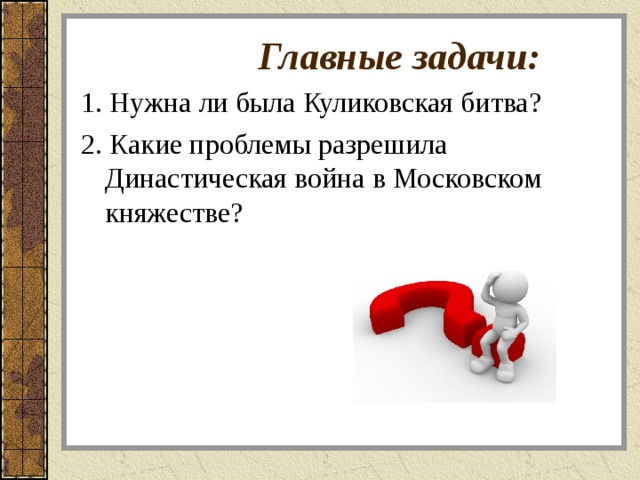 Главные задачи:

1. Нужна ли была Куликовская битва?

2. Какие проблемы разрешила Династическая война в Московском княжестве?